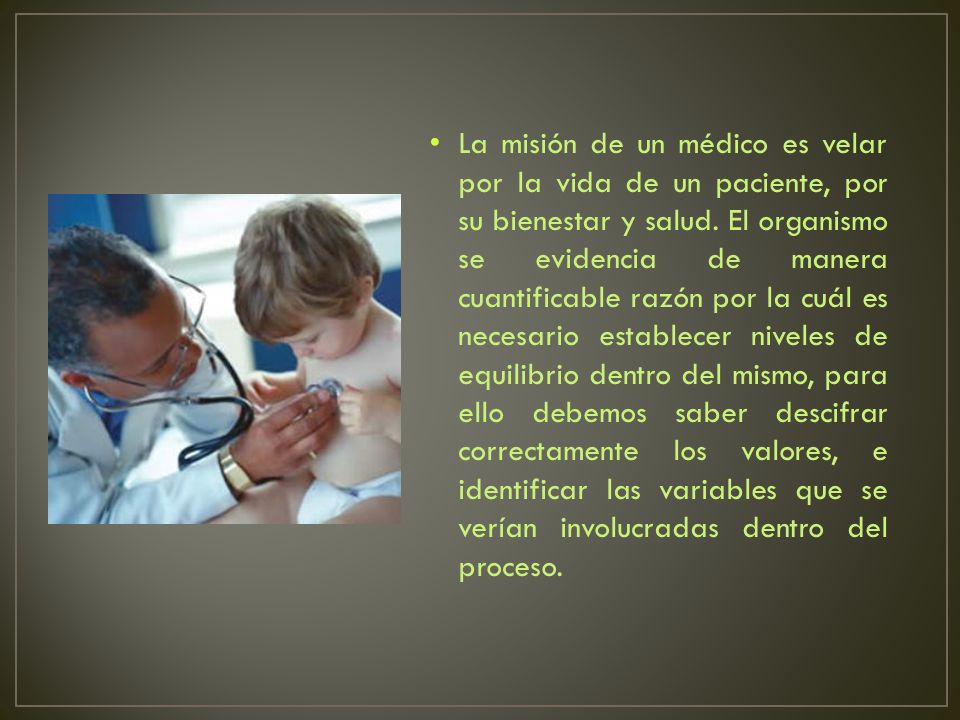 • La misión de un médico es velar por la vida de un paciente, por su bienestar y salud. El organismo se evidencia de manera cuantificable razón por la cuál es necesario establecer niveles de equilibrio dentro del mismo, para ello debemos saber descifrar correctamente los valores, e identificar las variables que se verían involucradas dentro del proceso.